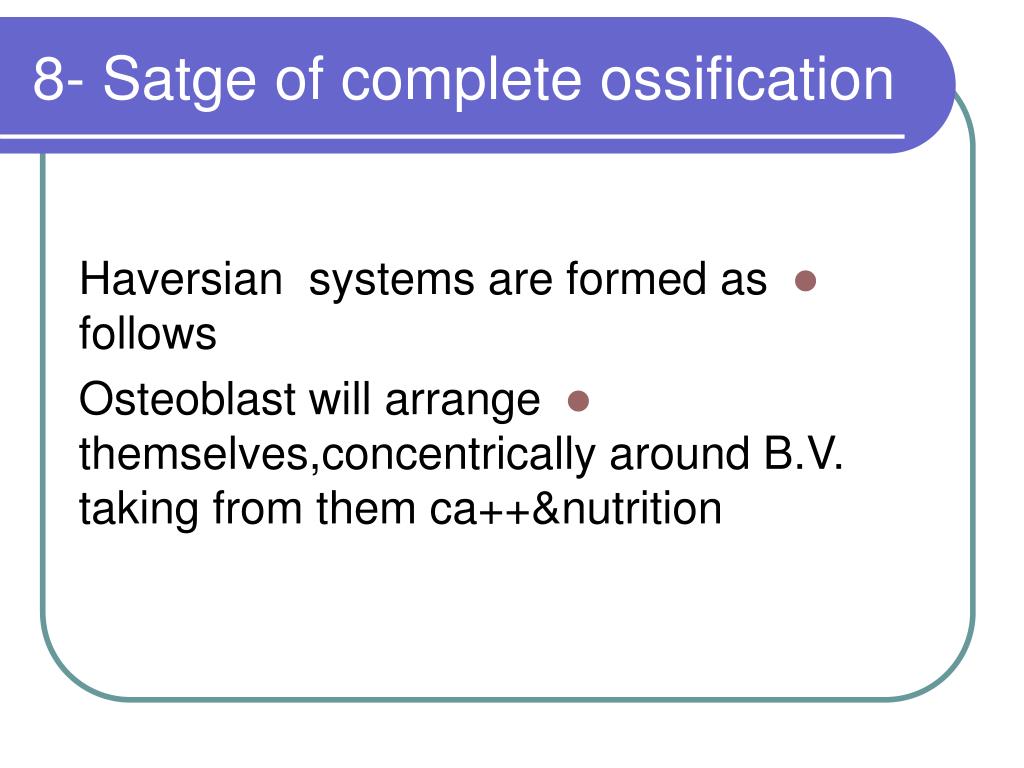 8- Satge of complete ossification

Haversian systems are formed as follows

Osteoblast will arrange themselves,concentrically around B.V. taking from them ca++&nutrition